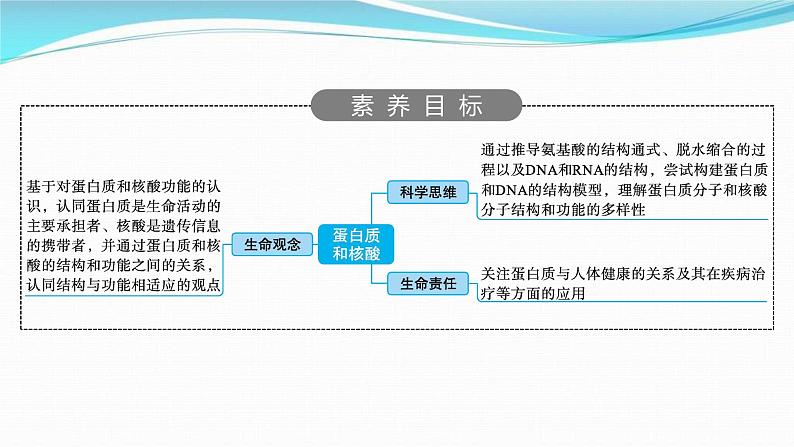 素养目标

基于对蛋白质和核酸功能的认识，认同蛋白质是生命活动的主要承担者、核酸是遗传信息的携带者，并通过蛋白质和核酸的结构和功能之间的关系，认同结构与功能相适应的观点

生命观念

蛋白质和核酸

科学思维

通过推导氨基酸的结构通式、脱水缩合的过程以及DNA和RNA的结构，尝试构建蛋白质和DNA的结构模型，理解蛋白质分子和核酸分子结构和功能的多样性

生命责任

关注蛋白质与人体健康的关系及其在疾病治疗等方面的应用